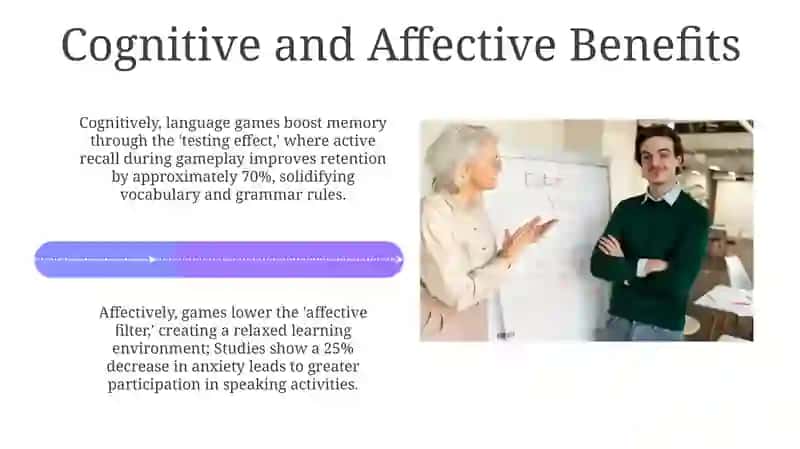 Cognitive and Affective Benefits

Cognitively, language games boost memory through the 'testing effect,' where active recall during gameplay improves retention by approximately 70%, solidifying vocabulary and grammar rules.

Affectively, games lower the 'affective filter,' creating a relaxed learning environment; Studies show a 25% decrease in anxiety leads to greater participation in speaking activities.